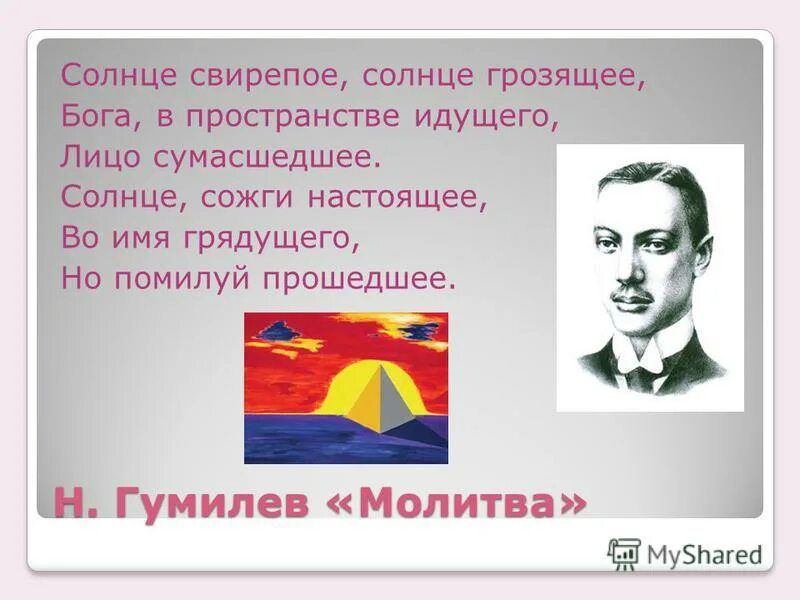 Солнце свирепое, солнце грозящее,
Бога, в пространстве идущего,
Лицо сумасшедшее.
Солнце, сожги настоящее,
Во имя грядущего,
Но помилуй прошедшее.

Н. Гумилев «Молитва»

MyShared